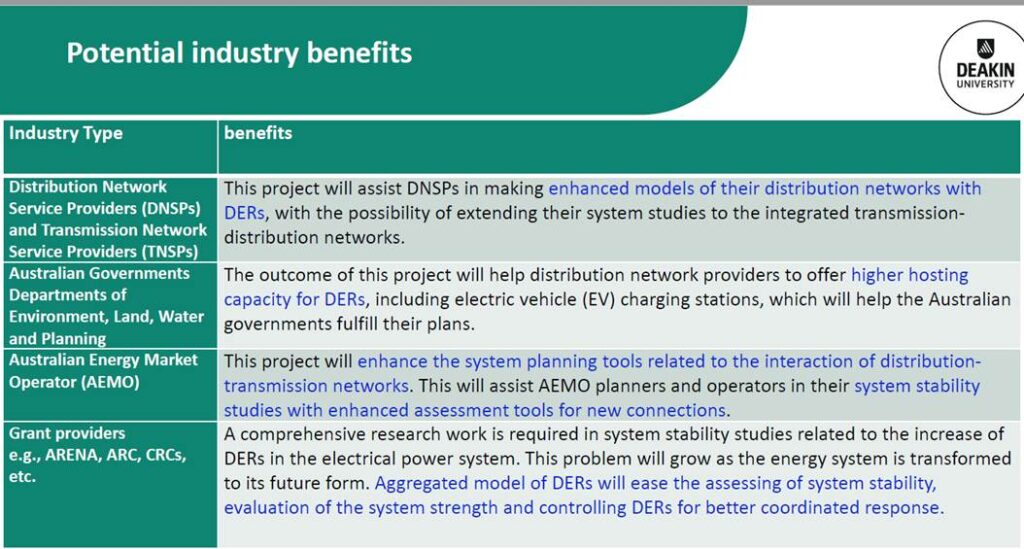 Potential industry benefits

DEAKIN UNIVERSITY

| Industry Type | benefits |
|---|---|
| Distribution Network Service Providers (DNSPs) and Transmission Network Service Providers (TNSPs) | This project will assist DNSPs in making enhanced models of their distribution networks with DERs, with the possibility of extending their system studies to the integrated transmission-distribution networks. |
| Australian Governments Departments of Environment, Land, Water and Planning | The outcome of this project will help distribution network providers to offer higher hosting capacity for DERs, including electric vehicle (EV) charging stations, which will help the Australian governments fulfill their plans. |
| Australian Energy Market Operator (AEMO) | This project will enhance the system planning tools related to the interaction of distribution-transmission networks. This will assist AEMO planners and operators in their system stability studies with enhanced assessment tools for new connections. |
| Grant providers e.g., ARENA, ARC, CRCs, etc. | A comprehensive research work is required in system stability studies related to the increase of DERs in the electrical power system. This problem will grow as the energy system is transformed to its future form. Aggregated model of DERs will ease the assessing of system stability, evaluation of the system strength and controlling DERs for better coordinated response. |